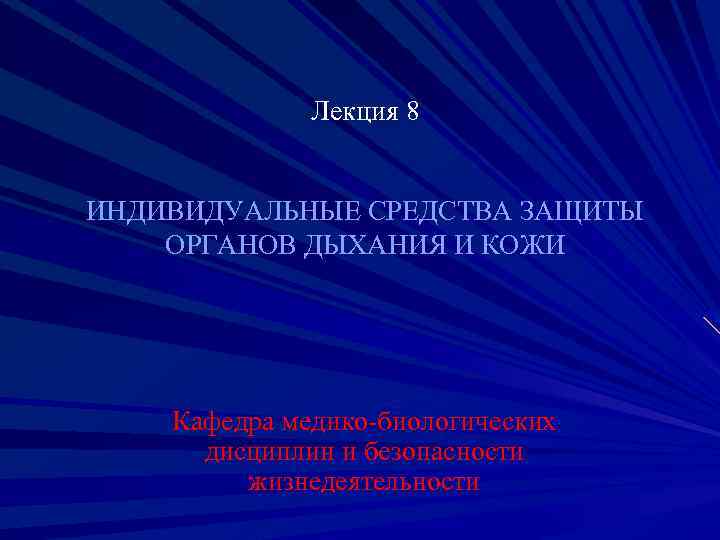 Лекция 8

ИНДИВИДУАЛЬНЫЕ СРЕДСТВА ЗАЩИТЫ ОРГАНОВ ДЫХАНИЯ И КОЖИ

Кафедра медико-биологических дисциплин и безопасности жизнедеятельности